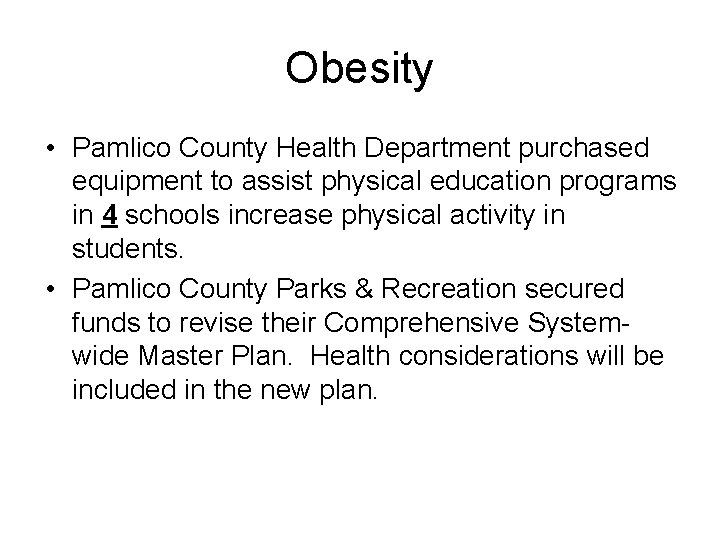 Obesity

• Pamlico County Health Department purchased equipment to assist physical education programs in 4 schools increase physical activity in students.

• Pamlico County Parks & Recreation secured funds to revise their Comprehensive System-wide Master Plan. Health considerations will be included in the new plan.